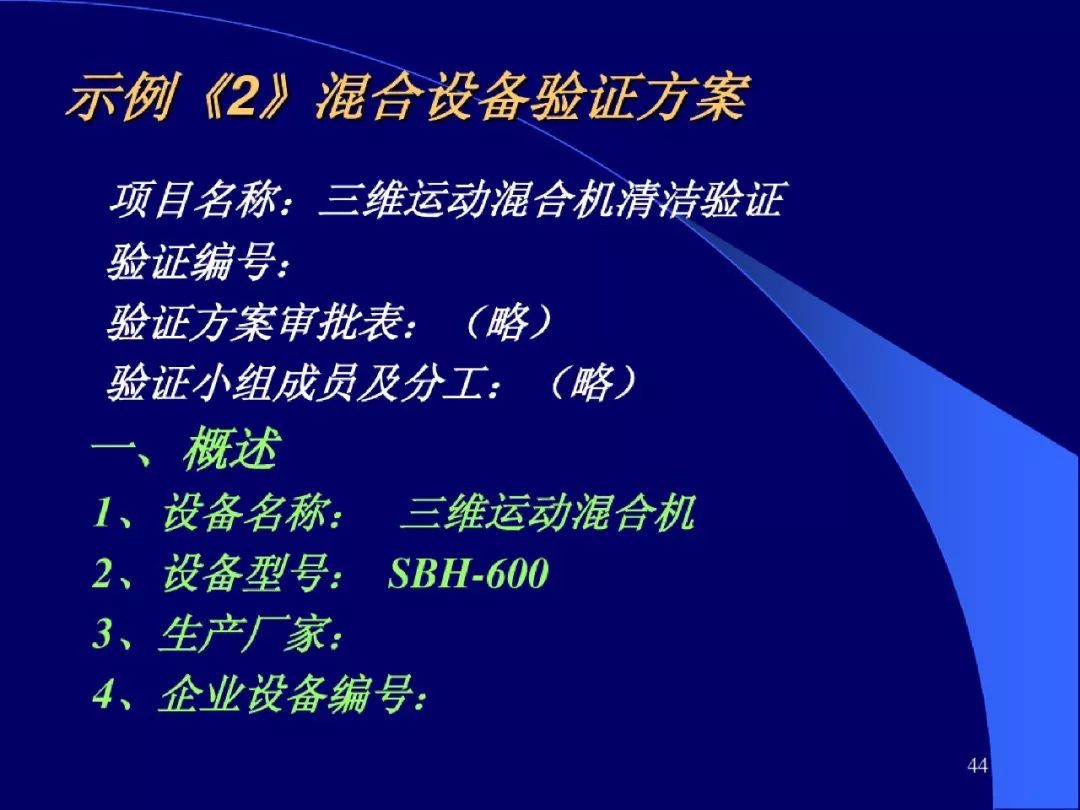 示例《2》混合设备验证方案

项目名称：三维运动混合机清洁验证
验证编号：
验证方案审批表：（略）
验证小组成员及分工：（略）

一、概述
1、设备名称： 三维运动混合机
2、设备型号： SBH-600
3、生产厂家：
4、企业设备编号:

44